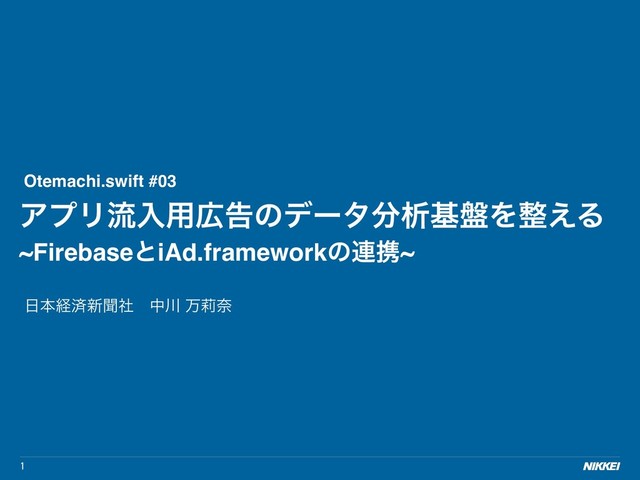 Otemachi.swift #03

アプリ流入用広告のデータ分析基盤を整える

~FirebaseとiAd.frameworkの連携~

日本経済新聞社　中川 万莉奈

1

NIKKEI